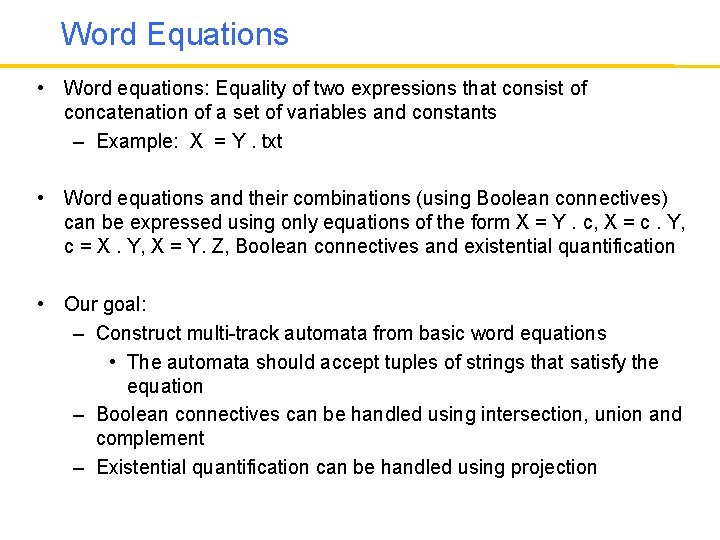 Word Equations

• Word equations: Equality of two expressions that consist of concatenation of a set of variables and constants
– Example: X = Y . txt

• Word equations and their combinations (using Boolean connectives) can be expressed using only equations of the form X = Y . c, X = c . Y, c = X . Y, X = Y. Z, Boolean connectives and existential quantification

• Our goal:
– Construct multi-track automata from basic word equations
• The automata should accept tuples of strings that satisfy the equation
– Boolean connectives can be handled using intersection, union and complement
– Existential quantification can be handled using projection